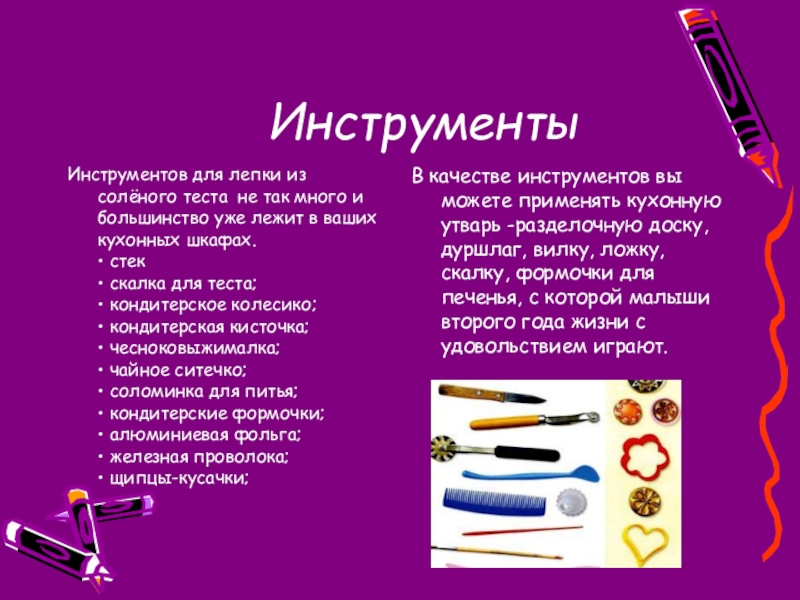 Инструменты

Инструментов для лепки из солёного теста не так много и большинство уже лежит в ваших кухонных шкафах.
• стек
• скалка для теста;
• кондитерское колесико;
• кондитерская кисточка;
• чесноковыжималка;
• чайное ситечко;
• соломинка для питья;
• кондитерские формочки;
• алюминиевая фольга;
• железная проволока;
• щипцы-кусачки;

В качестве инструментов вы можете применять кухонную утварь -разделочную доску, дуршлаг, вилку, ложку, скалку, формочки для печенья, с которой малыши второго года жизни с удовольствием играют.